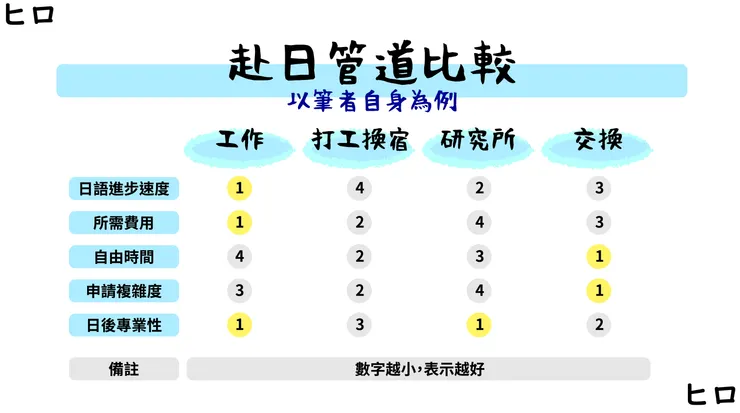 ヒロ

赴日管道比較

以筆者自身為例

| | 工作 | 打工換宿 | 研究所 | 交換 |
|---|---|---|---|---|
| 日語進步速度 | 1 | 4 | 2 | 3 |
| 所需費用 | 1 | 2 | 4 | 3 |
| 自由時間 | 4 | 2 | 3 | 1 |
| 申請複雜度 | 3 | 2 | 4 | 1 |
| 日後專業性 | 1 | 3 | 1 | 2 |
| 備註 | 數字越小,表示越好 | | | |

ヒロ